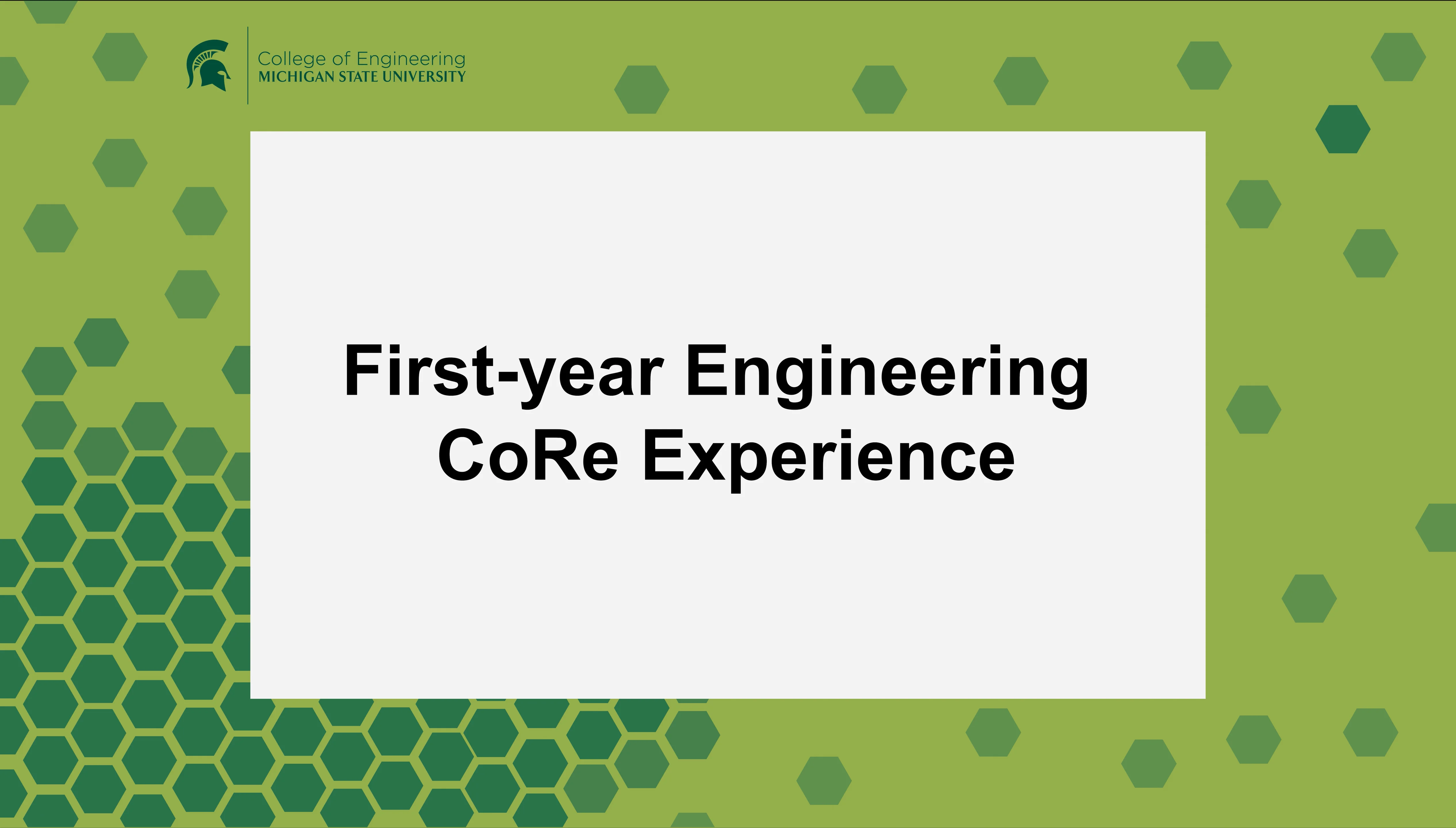 College of Engineering
MICHIGAN STATE UNIVERSITY

First-year Engineering CoRe Experience